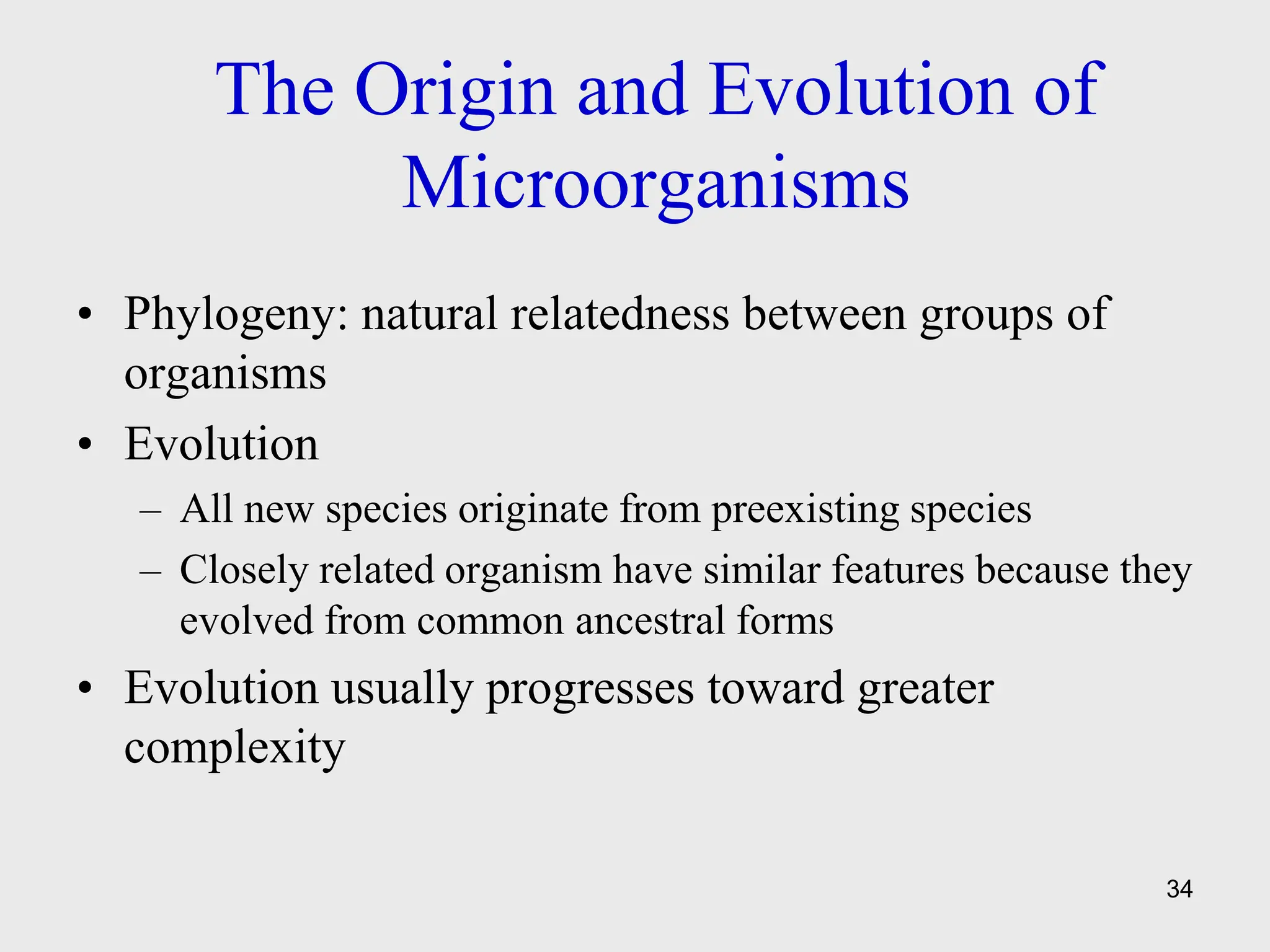 The Origin and Evolution of Microorganisms

• Phylogeny: natural relatedness between groups of organisms

• Evolution

– All new species originate from preexisting species

– Closely related organism have similar features because they evolved from common ancestral forms

• Evolution usually progresses toward greater complexity

34